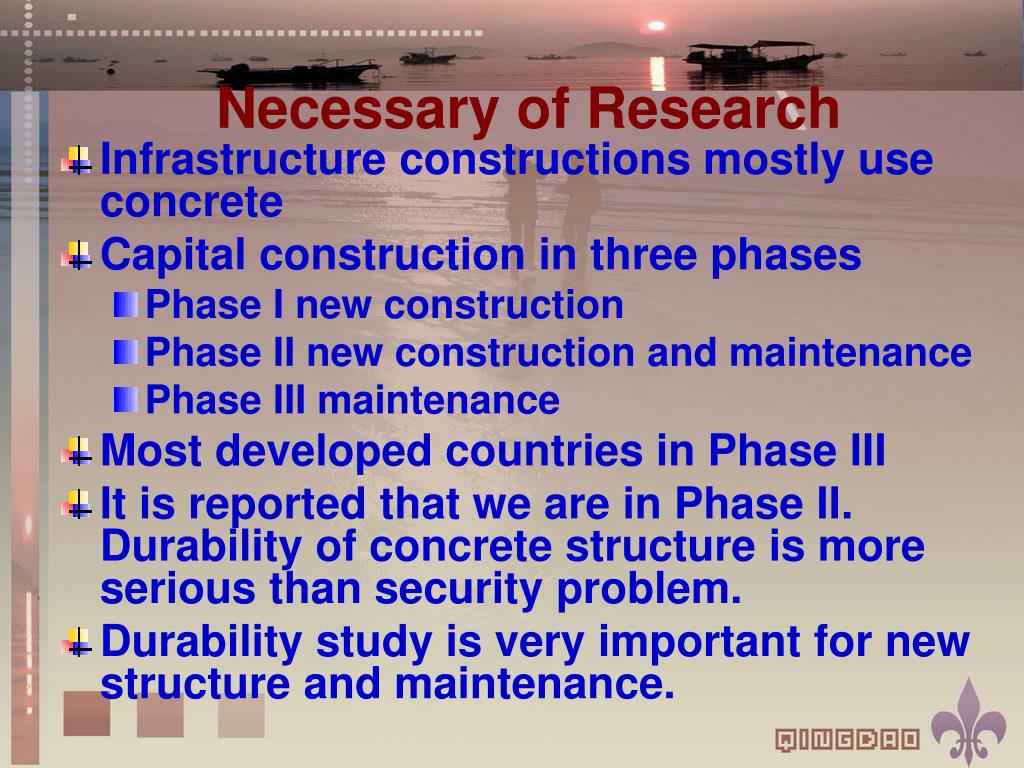 Necessary of Research

Infrastructure constructions mostly use concrete

Capital construction in three phases

Phase I new construction

Phase II new construction and maintenance

Phase III maintenance

Most developed countries in Phase III

It is reported that we are in Phase II. Durability of concrete structure is more serious than security problem.

Durability study is very important for new structure and maintenance.

QINGDAO